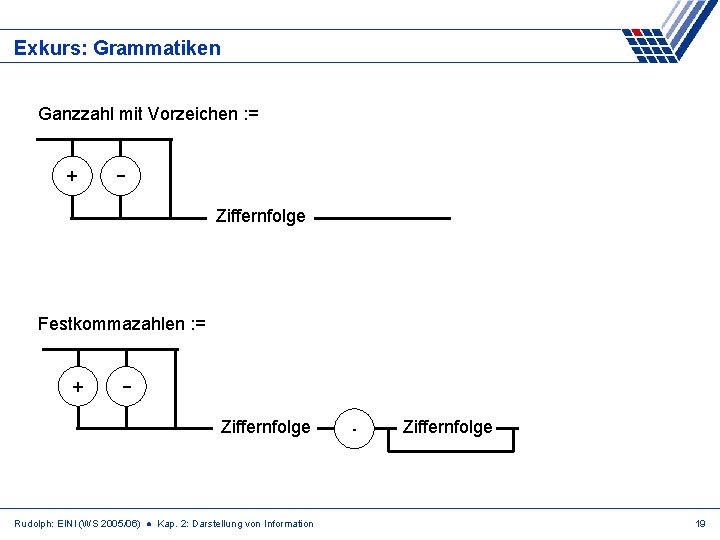 Exkurs: Grammatiken

Ganzzahl mit Vorzeichen :=

+

−

Ziffernfolge

Festkommazahlen :=

+

−

Ziffernfolge

.

Ziffernfolge

Rudolph: EINI (WS 2005/06) ● Kap. 2: Darstellung von Information

19